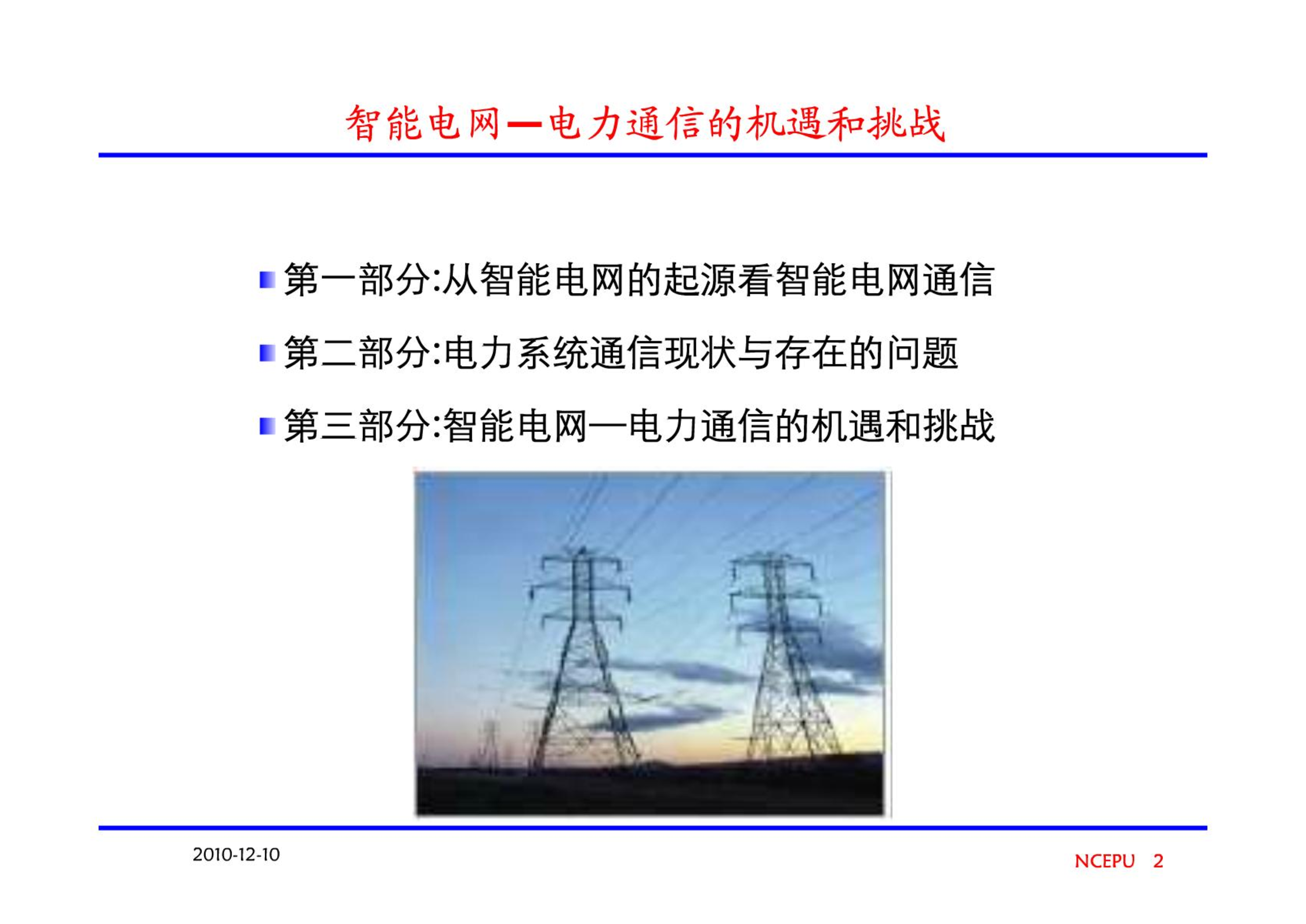 智能电网—电力通信的机遇和挑战

第一部分:从智能电网的起源看智能电网通信

第二部分:电力系统通信现状与存在的问题

第三部分:智能电网—电力通信的机遇和挑战

2010-12-10

NCEPU 2